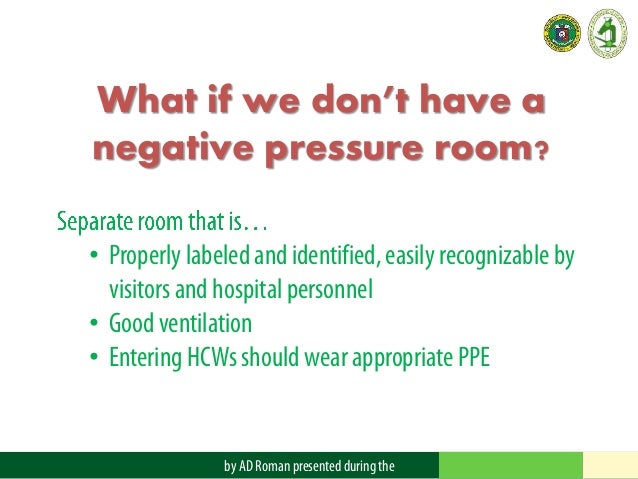 What if we don't have a negative pressure room?

Separate room that is…

• Properly labeled and identified, easily recognizable by visitors and hospital personnel
• Good ventilation
• Entering HCWs should wear appropriate PPE

by AD Roman presented during the